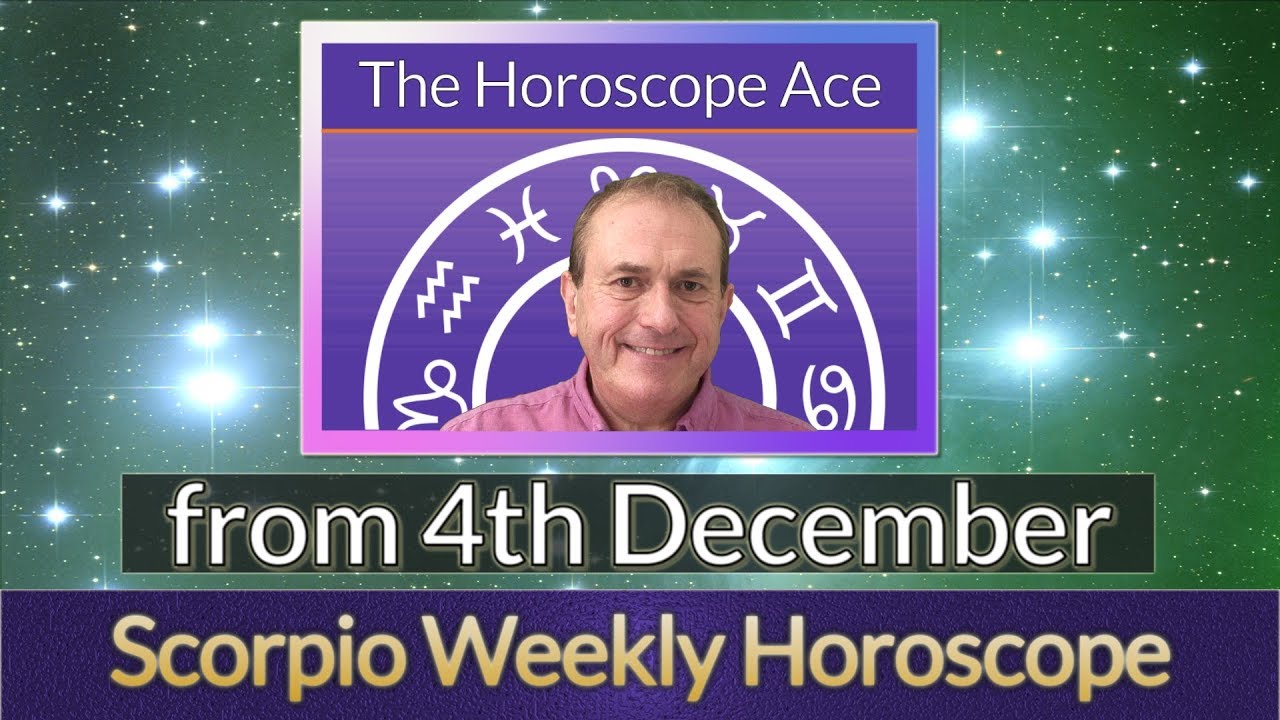 The Horoscope Ace

from 4th December

Scorpio Weekly Horoscope